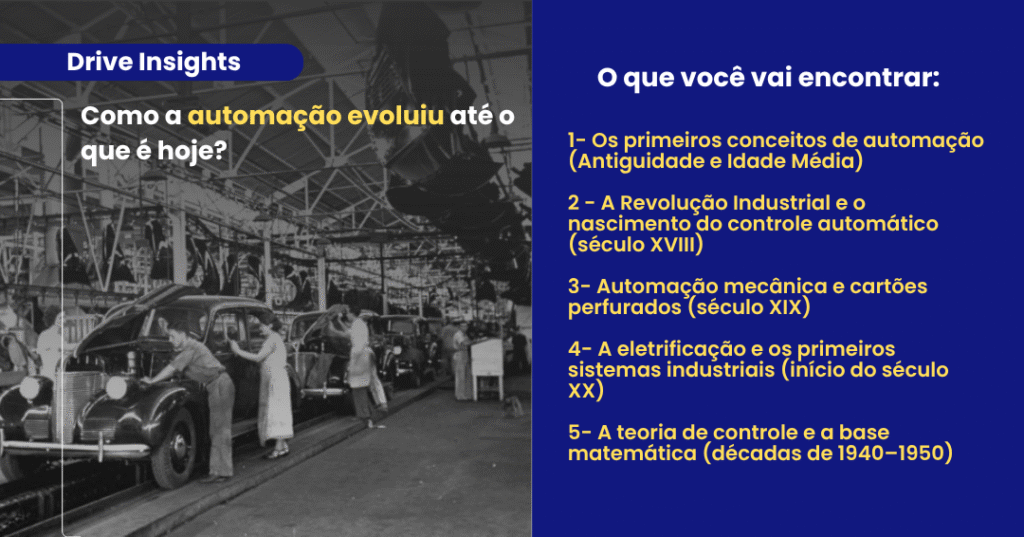 Drive Insights

Como a automação evoluiu até o que é hoje?

O que você vai encontrar:

1- Os primeiros conceitos de automação (Antiguidade e Idade Média)

2 - A Revolução Industrial e o nascimento do controle automático (século XVIII)

3- Automação mecânica e cartões perfurados (século XIX)

4- A eletrificação e os primeiros sistemas industriais (início do século XX)

5- A teoria de controle e a base matemática (décadas de 1940–1950)